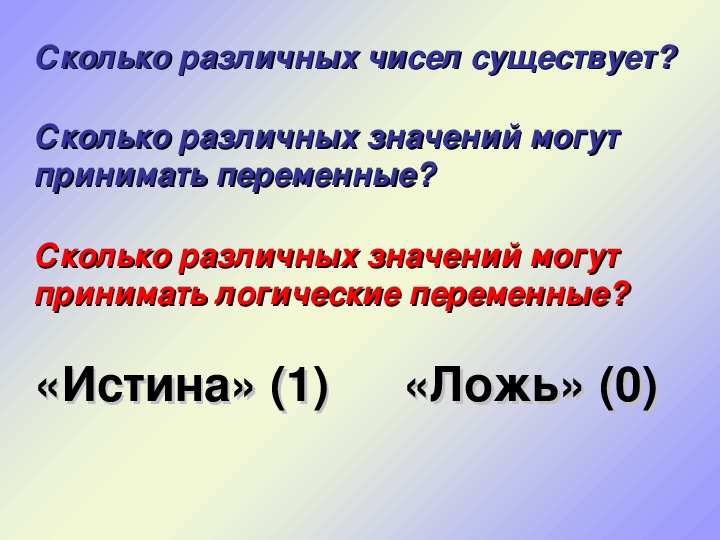 Сколько различных чисел существует?

Сколько различных значений могут принимать переменные?

Сколько различных значений могут принимать логические переменные?

«Истина» (1)   «Ложь» (0)